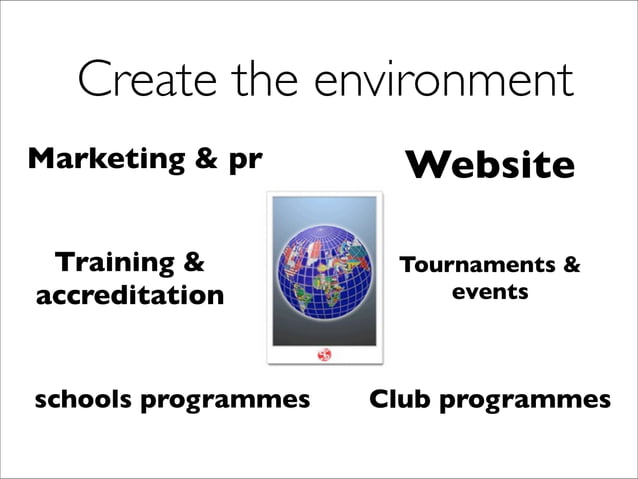 Create the environment

Marketing & pr

Website

Training & accreditation

Tournaments & events

schools programmes

Club programmes